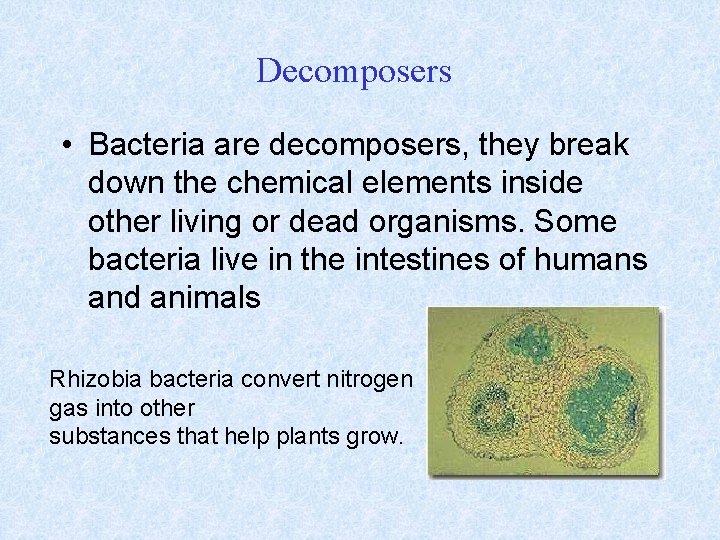 Decomposers

• Bacteria are decomposers, they break down the chemical elements inside other living or dead organisms. Some bacteria live in the intestines of humans and animals

Rhizobia bacteria convert nitrogen gas into other substances that help plants grow.